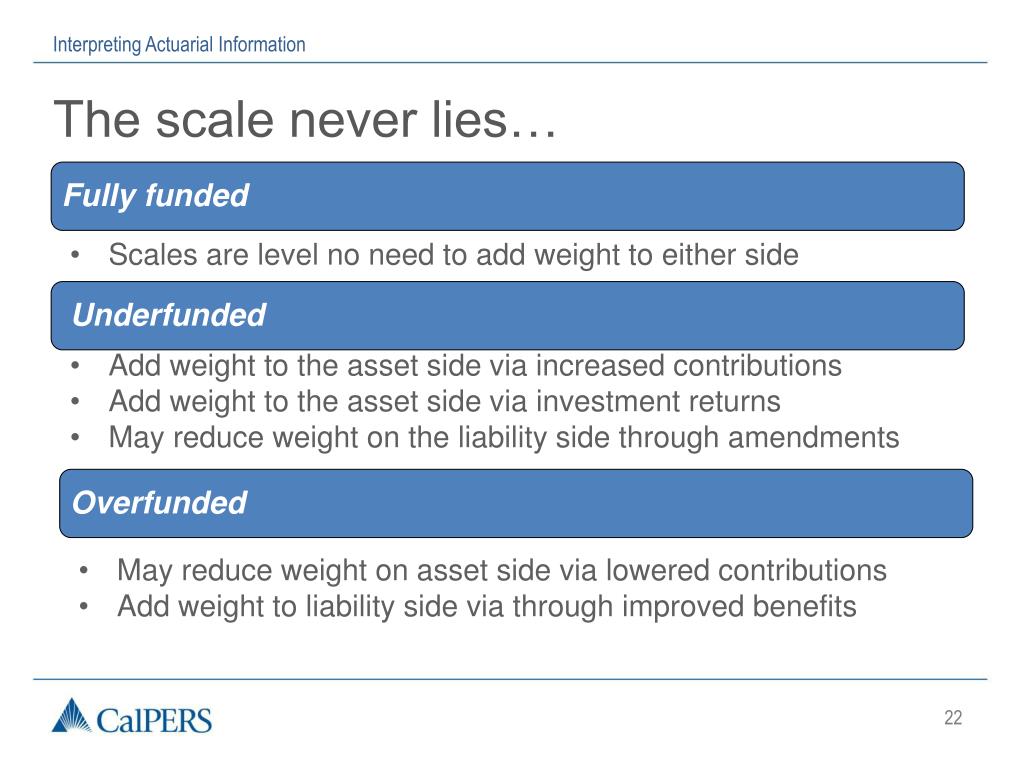 Interpreting Actuarial Information

The scale never lies…

Fully funded

• Scales are level no need to add weight to either side

Underfunded

• Add weight to the asset side via increased contributions
• Add weight to the asset side via investment returns
• May reduce weight on the liability side through amendments

Overfunded

• May reduce weight on asset side via lowered contributions
• Add weight to liability side via through improved benefits

CalPERS

22